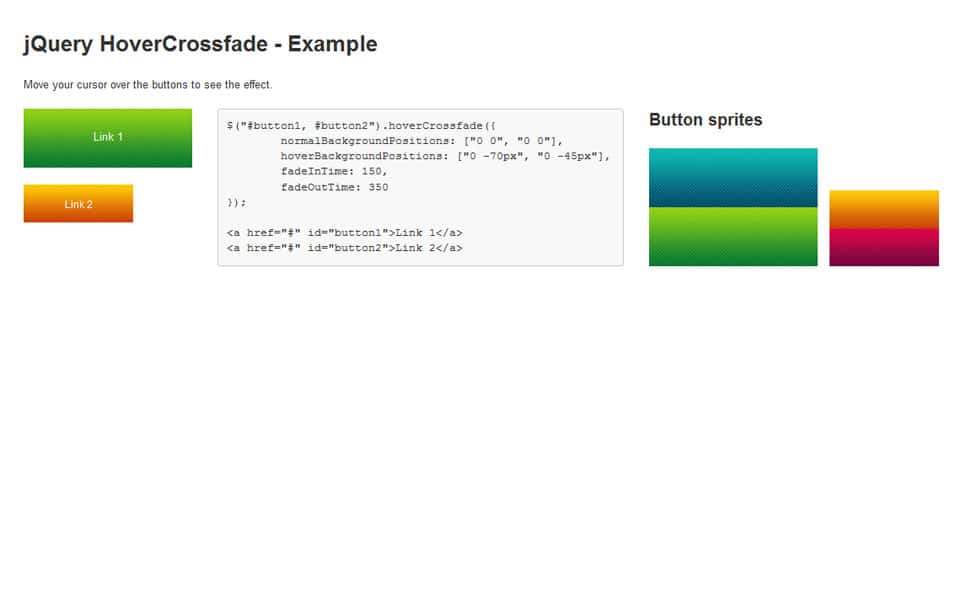 jQuery HoverCrossfade - Example

Move your cursor over the buttons to see the effect.

Link 1

Link 2

$("#button1, #button2").hoverCrossfade({
normalBackgroundPositions: ["0 0", "0 0"],
hoverBackgroundPositions: ["0 -70px", "0 -45px"],
fadeInTime: 150,
fadeOutTime: 350
});

<a href="#" id="button1">Link 1</a>
<a href="#" id="button2">Link 2</a>

Button sprites